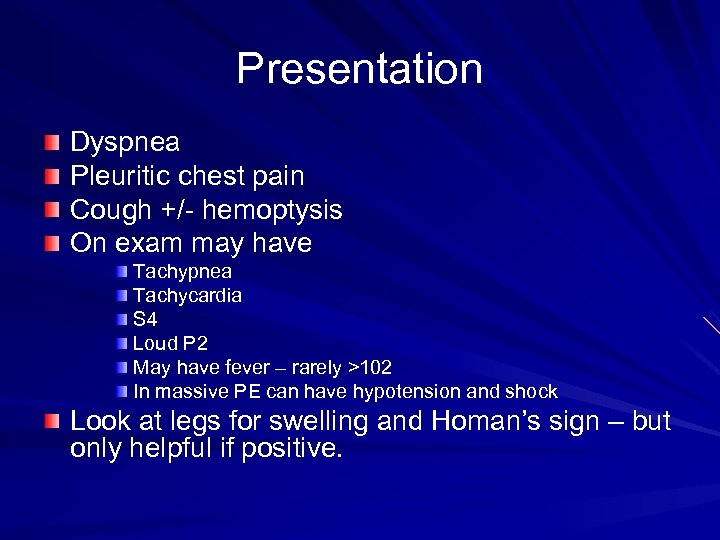 Presentation

Dyspnea
Pleuritic chest pain
Cough +/- hemoptysis
On exam may have
Tachypnea
Tachycardia
S4
Loud P2
May have fever – rarely >102
In massive PE can have hypotension and shock
Look at legs for swelling and Homan's sign – but only helpful if positive.